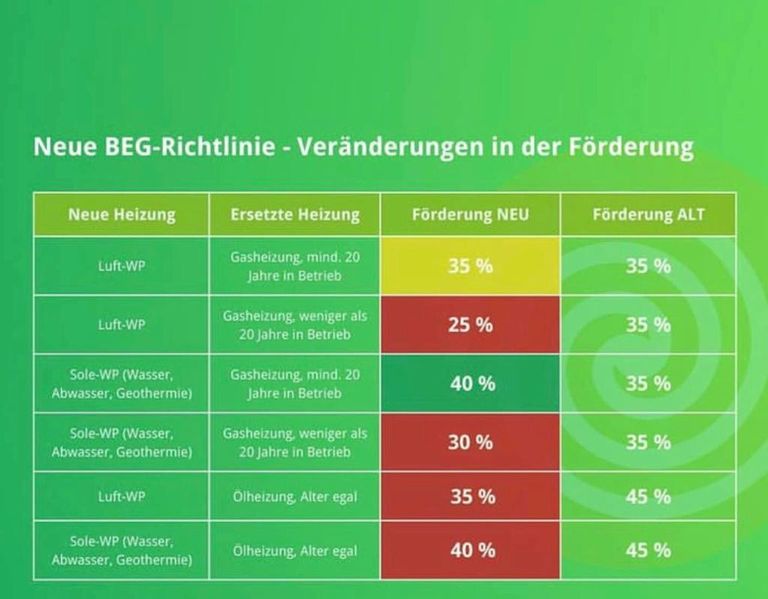 Neue BEG-Richtlinie - Veränderungen in der Förderung

| Neue Heizung | Ersetzte Heizung | Förderung NEU | Förderung ALT |
|---|---|---|---|
| Luft-WP | Gasheizung, mind. 20 Jahre in Betrieb | 35 % | 35 % |
| Luft-WP | Gasheizung, weniger als 20 Jahre in Betrieb | 25 % | 35 % |
| Sole-WP (Wasser, Abwasser, Geothermie) | Gasheizung, mind. 20 Jahre in Betrieb | 40 % | 35 % |
| Sole-WP (Wasser, Abwasser, Geothermie) | Gasheizung, weniger als 20 Jahre in Betrieb | 30 % | 35 % |
| Luft-WP | Ölheizung, Alter egal | 35 % | 45 % |
| Sole-WP (Wasser, Abwasser, Geothermie) | Ölheizung, Alter egal | 40 % | 45 % |